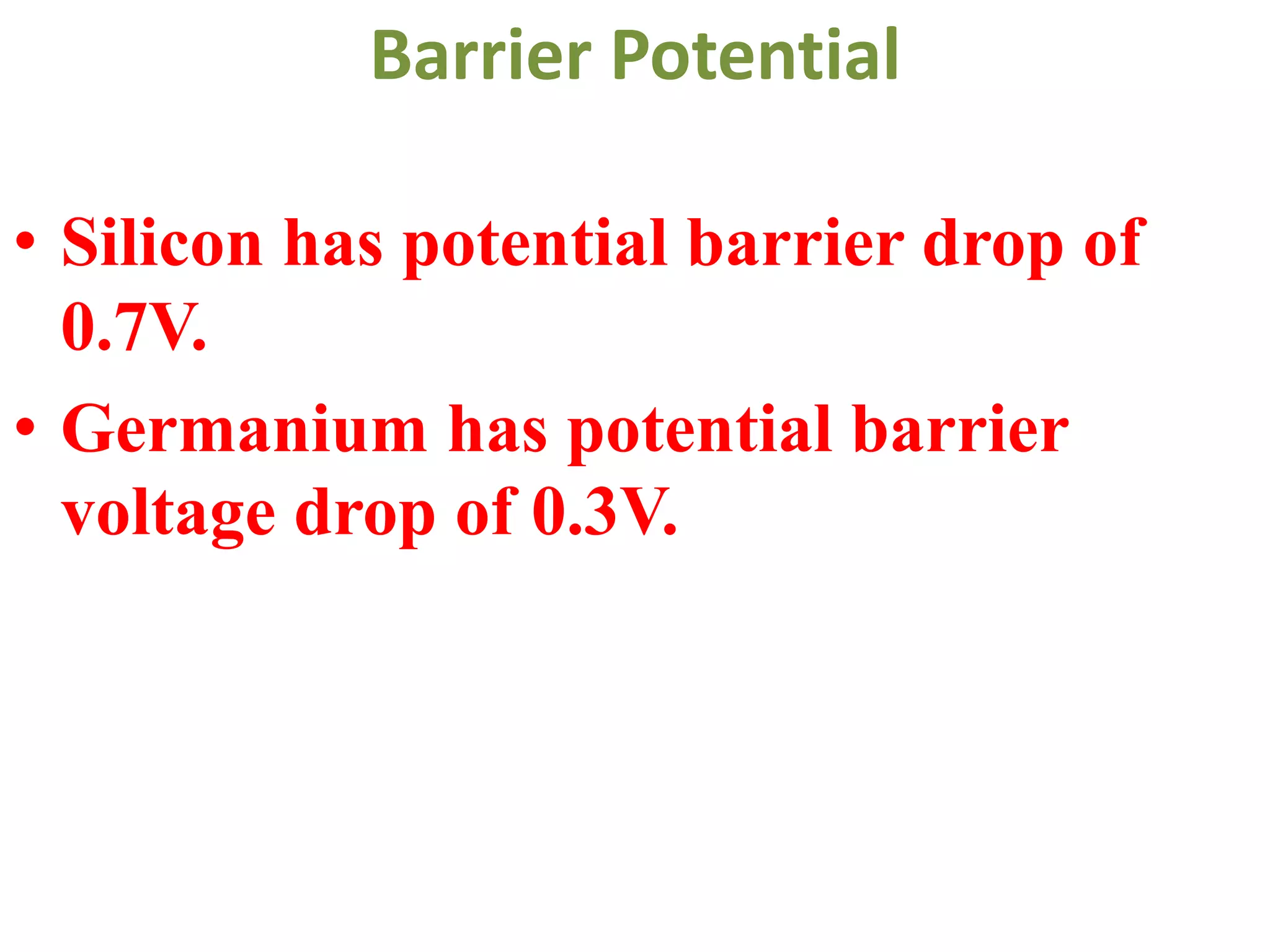 Barrier Potential

• Silicon has potential barrier drop of 0.7V.

• Germanium has potential barrier voltage drop of 0.3V.